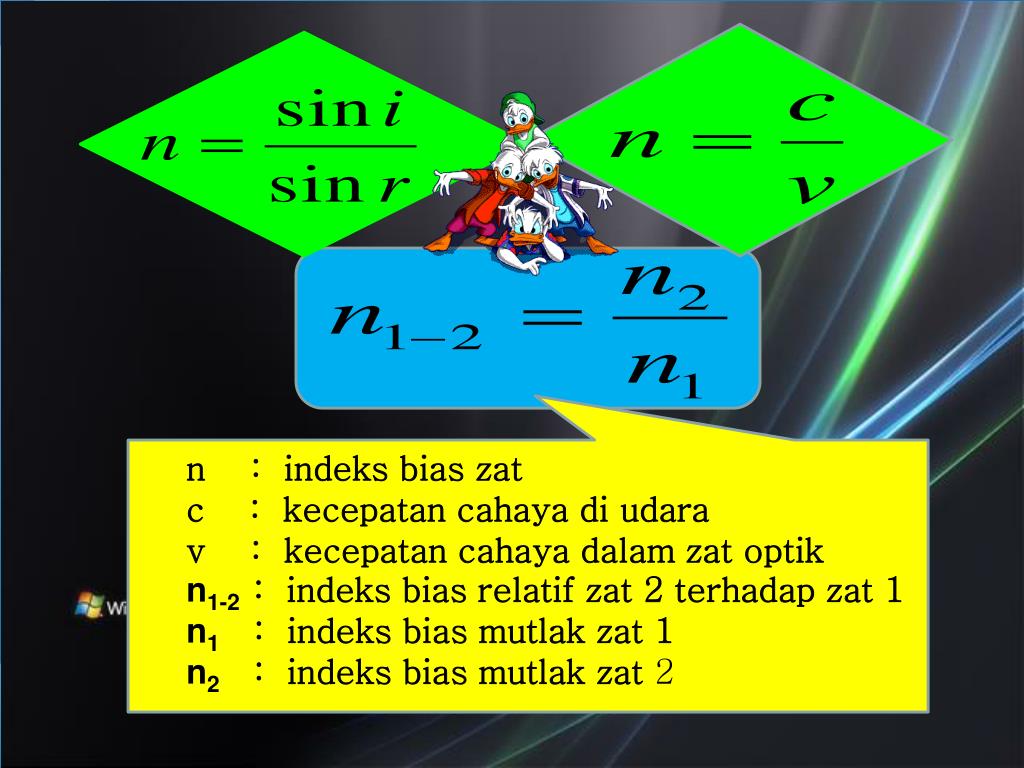 $n = \frac{\sin i}{\sin r}$

$n = \frac{c}{v}$

$n_{1-2} = \frac{n_2}{n_1}$

n : indeks bias zat
c : kecepatan cahaya di udara
v : kecepatan cahaya dalam zat optik
$n_{1-2}$ : indeks bias relatif zat 2 terhadap zat 1
$n_1$ : indeks bias mutlak zat 1
$n_2$ : indeks bias mutlak zat 2

Wi